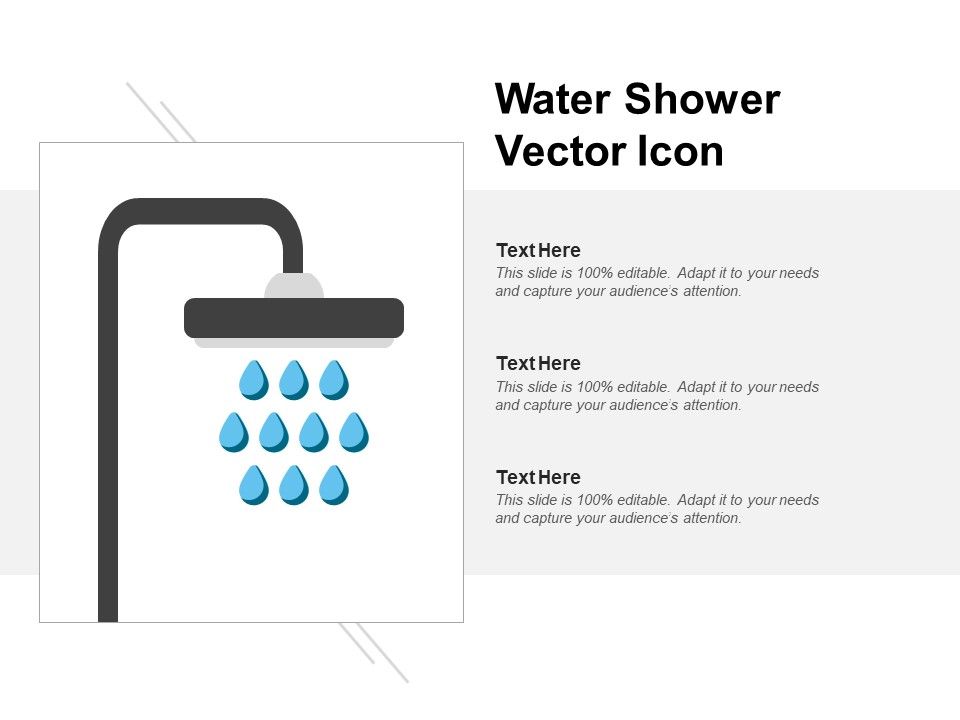 Water Shower Vector Icon

Text Here
This slide is 100% editable. Adapt it to your needs and capture your audience's attention.

Text Here
This slide is 100% editable. Adapt it to your needs and capture your audience's attention.

Text Here
This slide is 100% editable. Adapt it to your needs and capture your audience's attention.